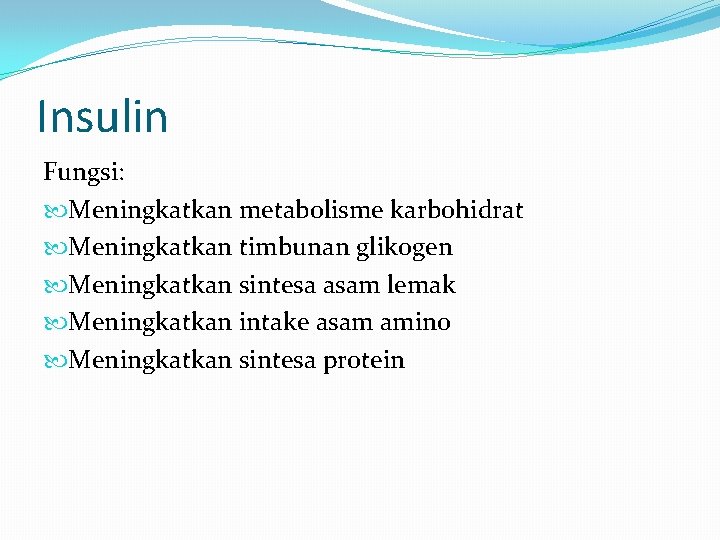 Insulin

Fungsi:

Meningkatkan metabolisme karbohidrat
Meningkatkan timbunan glikogen
Meningkatkan sintesa asam lemak
Meningkatkan intake asam amino
Meningkatkan sintesa protein